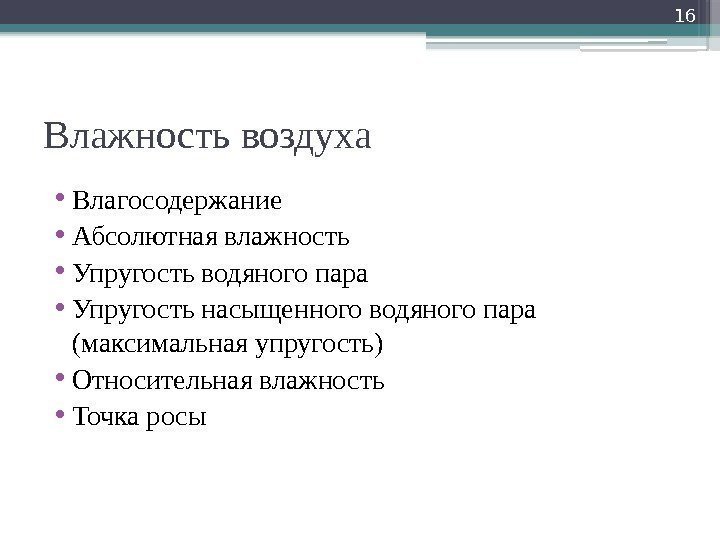 16

Влажность воздуха

• Влагосодержание
• Абсолютная влажность
• Упругость водяного пара
• Упругость насыщенного водяного пара (максимальная упругость)
• Относительная влажность
• Точка росы